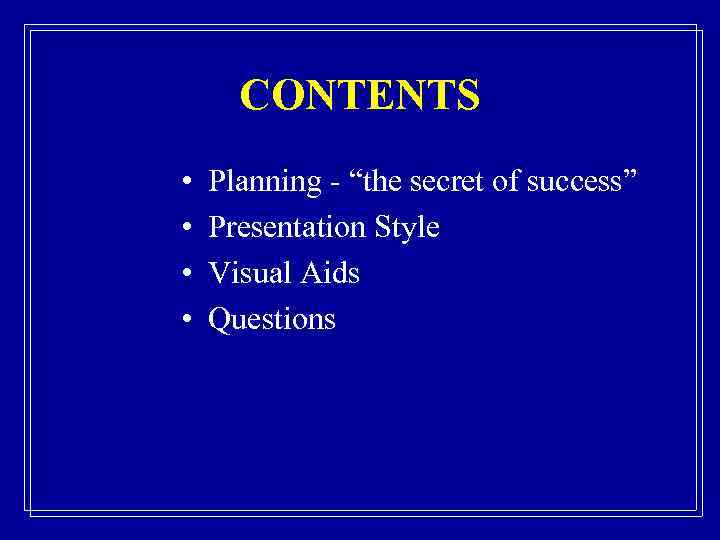 CONTENTS

• Planning - “the secret of success”
• Presentation Style
• Visual Aids
• Questions